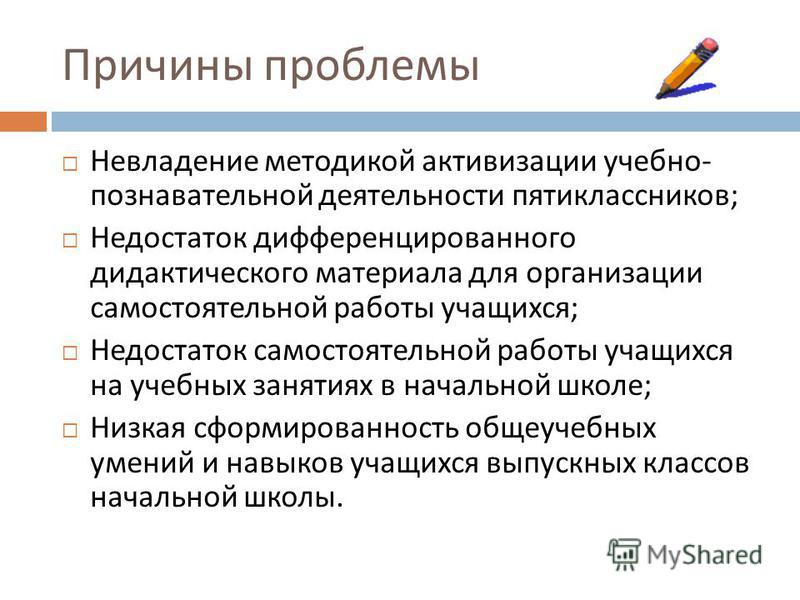 Причины проблемы

□ Невладение методикой активизации учебно-познавательной деятельности пятиклассников;
□ Недостаток дифференцированного дидактического материала для организации самостоятельной работы учащихся;
□ Недостаток самостоятельной работы учащихся на учебных занятиях в начальной школе;
□ Низкая сформированность общеучебных умений и навыков учащихся выпускных классов начальной школы.

MyShared